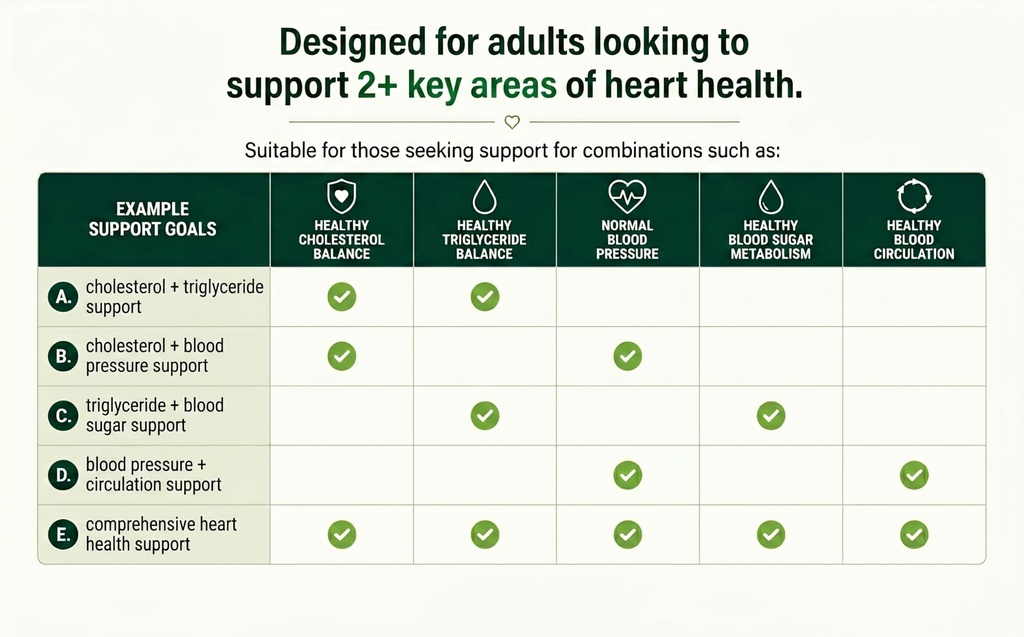 Designed for adults looking to support 2+ key areas of heart health.

Suitable for those seeking support for combinations such as:

| EXAMPLE SUPPORT GOALS | HEALTHY CHOLESTEROL BALANCE | HEALTHY TRIGLYCERIDE BALANCE | NORMAL BLOOD PRESSURE | HEALTHY BLOOD SUGAR METABOLISM | HEALTHY BLOOD CIRCULATION |
|---|---|---|---|---|---|
| A. cholesterol + triglyceride support | ✓ | ✓ | | | |
| B. cholesterol + blood pressure support | ✓ | | ✓ | | |
| C. triglyceride + blood sugar support | | ✓ | | ✓ | |
| D. blood pressure + circulation support | | | ✓ | | ✓ |
| E. comprehensive heart health support | ✓ | ✓ | ✓ | ✓ | ✓ |